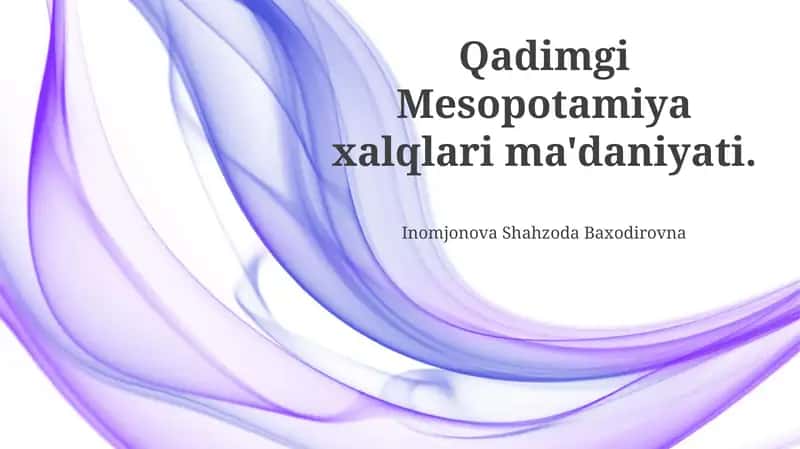 Qadimgi Mesopotamiya xalqlari ma'daniyati.

Inomjonova Shahzoda Baxodirovna